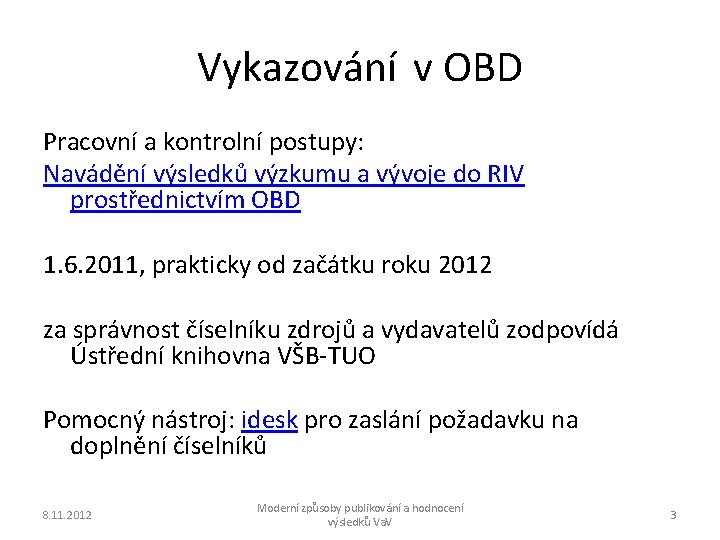 Vykazování v OBD

Pracovní a kontrolní postupy:
Navádění výsledků výzkumu a vývoje do RIV prostřednictvím OBD

1.6.2011, prakticky od začátku roku 2012

za správnost číselníku zdrojů a vydavatelů zodpovídá Ústřední knihovna VŠB-TUO

Pomocný nástroj: idesk pro zaslání požadavku na doplnění číselníků

8.11.2012

Moderní způsoby publikování a hodnocení výsledků VaV

3